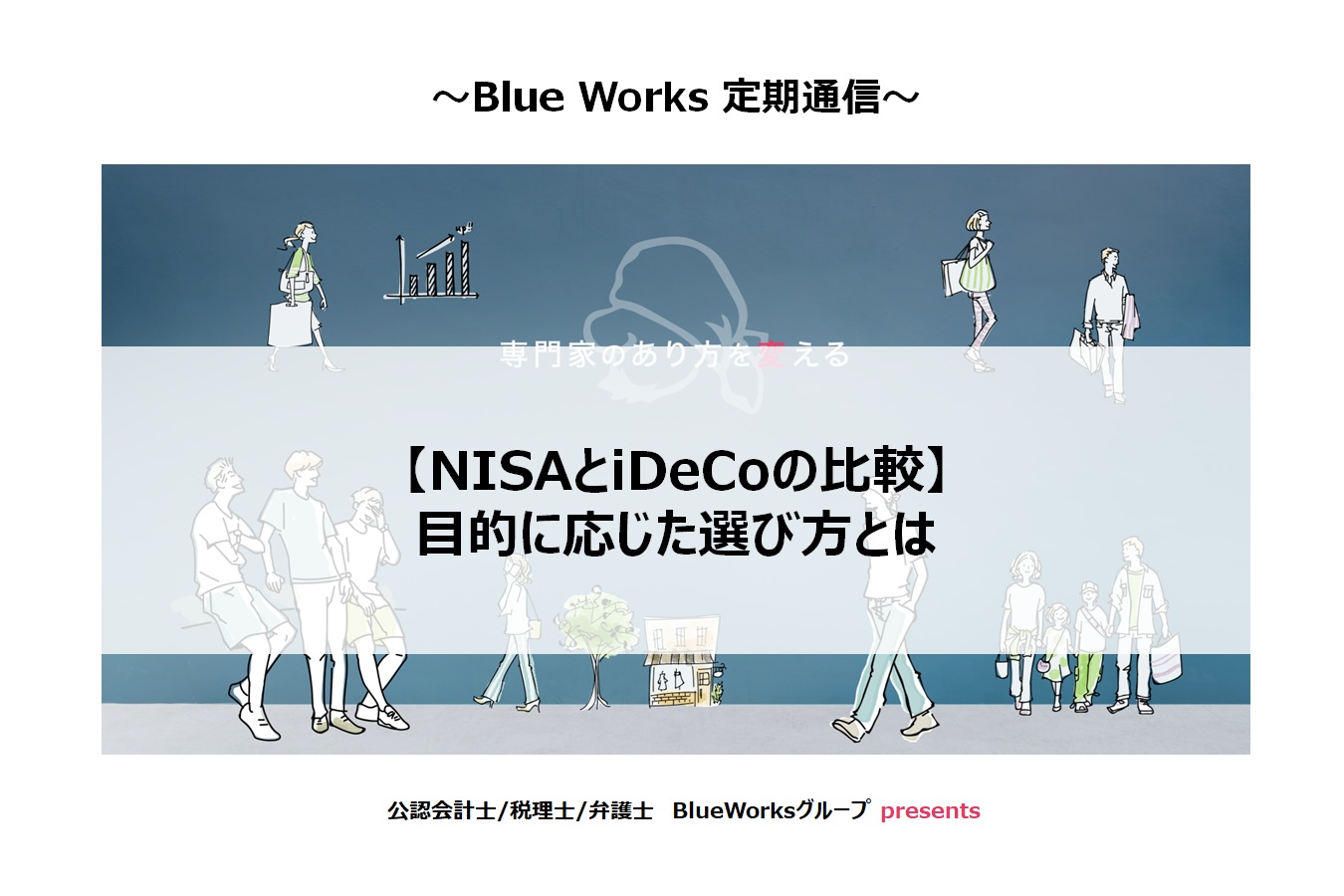 ～Blue Works 定期通信～

専門家のあり方を変える

【NISAとiDeCoの比較】
目的に応じた選び方とは

公認会計士/税理士/弁護士　BlueWorksグループ presents